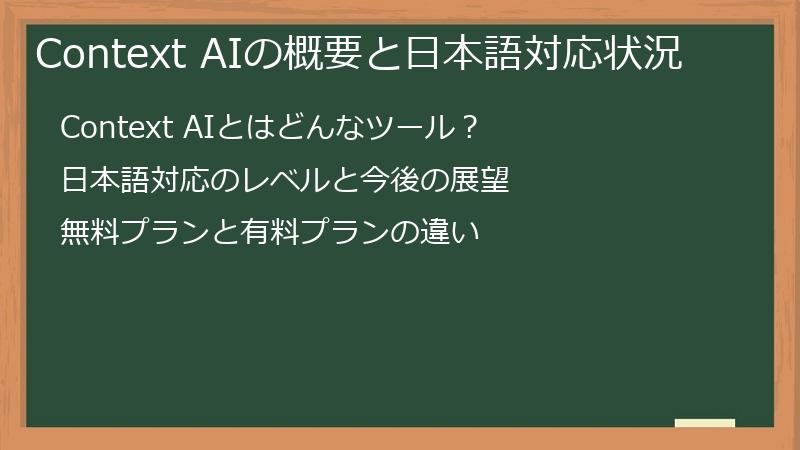 Context AIの概要と日本語対応状況

Context AIとはどんなツール？

日本語対応のレベルと今後の展望

無料プランと有料プランの違い